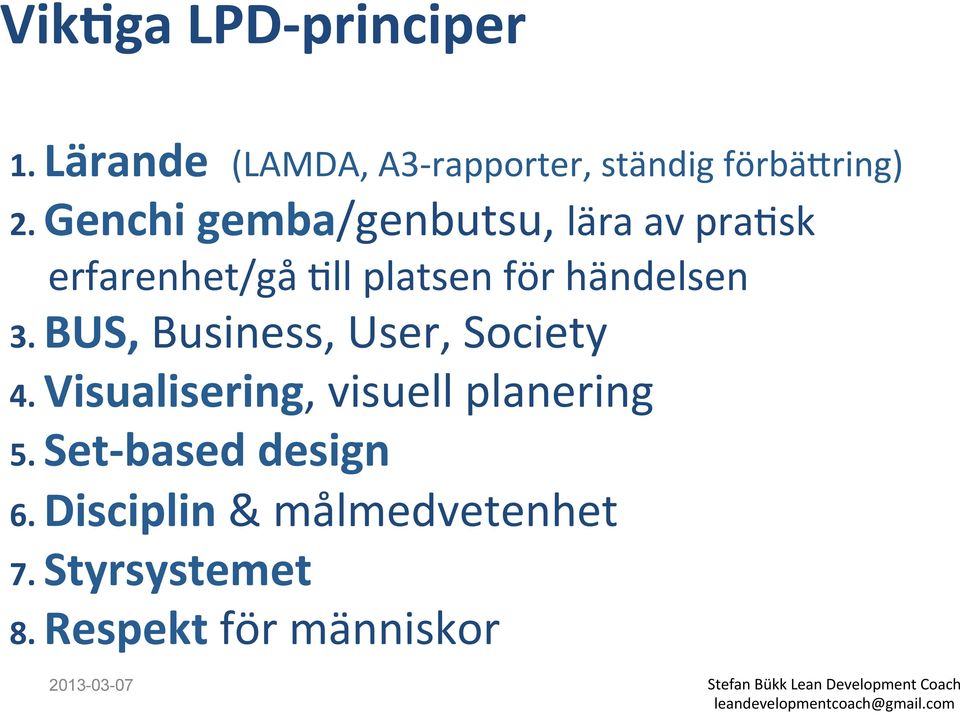 Viktiga LPD-principer

1. Lärande (LAMDA, A3-rapporter, ständig förbättring)
2. Genchi gemba/genbutsu, lära av pratisk erfarenhet/gå till platsen för händelsen
3. BUS, Business, User, Society
4. Visualisering, visuell planering
5. Set-based design
6. Disciplin & målmedvetenhet
7. Styrsystemet
8. Respekt för människor

2013-03-07

Stefan Bükk Lean Development Coach
leandevelopmentcoach@gmail.com